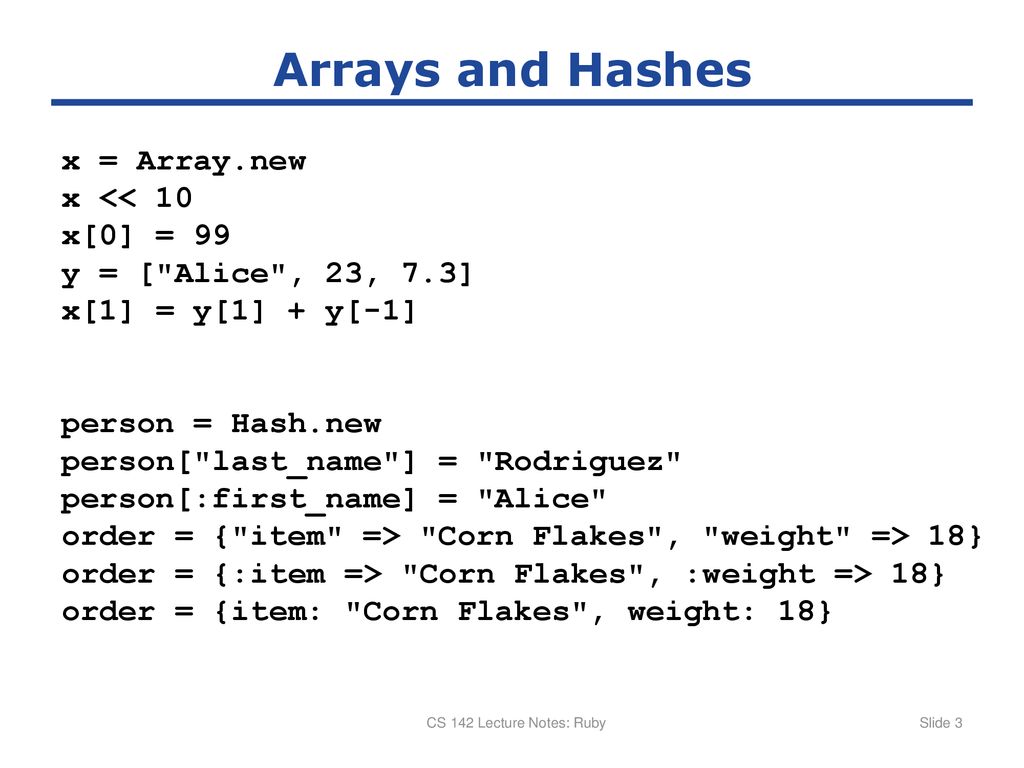 Arrays and Hashes

x = Array.new
x << 10
x[0] = 99
y = ["Alice", 23, 7.3]
x[1] = y[1] + y[-1]

person = Hash.new
person["last_name"] = "Rodriguez"
person[:first_name] = "Alice"
order = {"item" => "Corn Flakes", "weight" => 18}
order = {:item => "Corn Flakes", :weight => 18}
order = {item: "Corn Flakes", weight: 18}

CS 142 Lecture Notes: Ruby

Slide 3